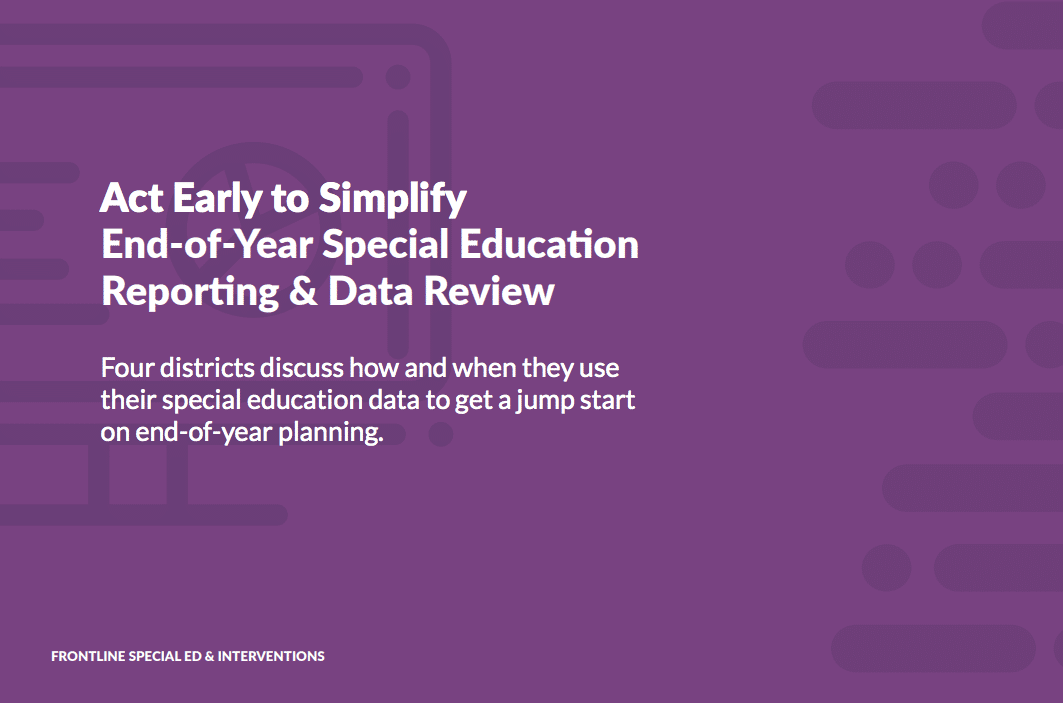 Act Early to Simplify End-of-Year Special Education Reporting & Data Review

Four districts discuss how and when they use their special education data to get a jump start on end-of-year planning.

FRONTLINE SPECIAL ED & INTERVENTIONS